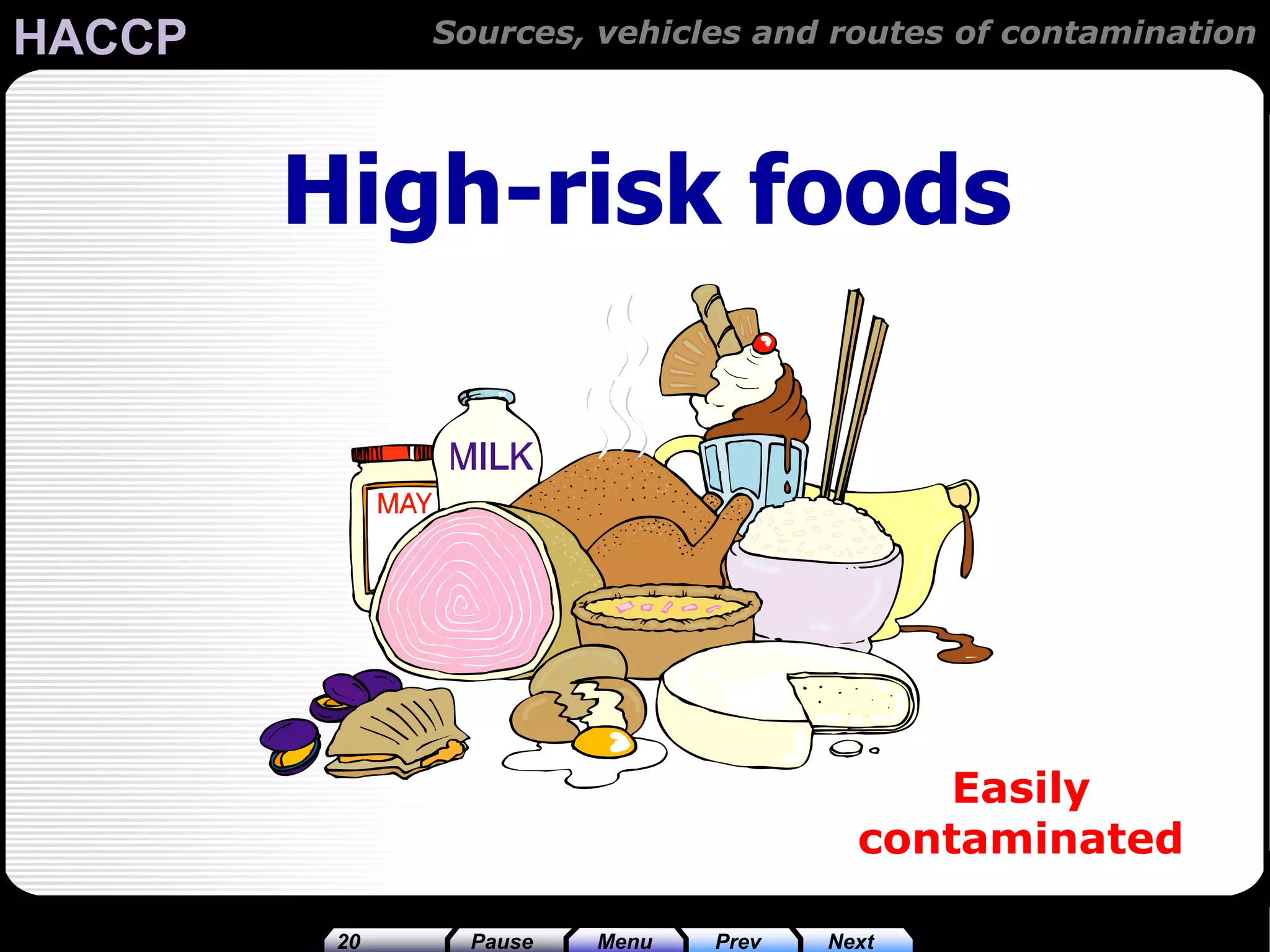 HACCP

Sources, vehicles and routes of contamination

High-risk foods

MILK

MAY

Easily contaminated

20 Pause Menu Prev Next